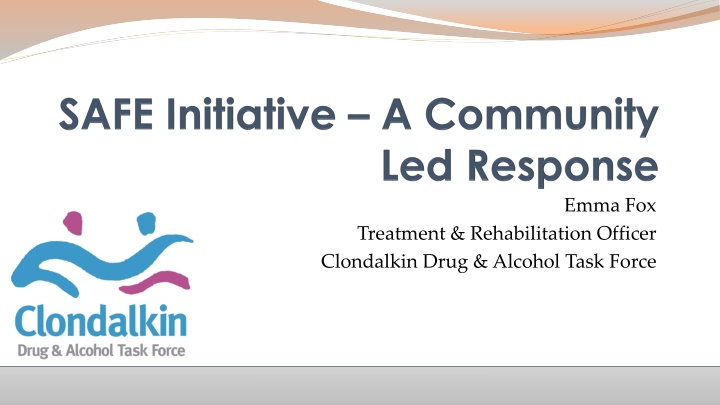 SAFE Initiative – A Community Led Response

Emma Fox
Treatment & Rehabilitation Officer
Clondalkin Drug & Alcohol Task Force

Clondalkin
Drug & Alcohol Task Force